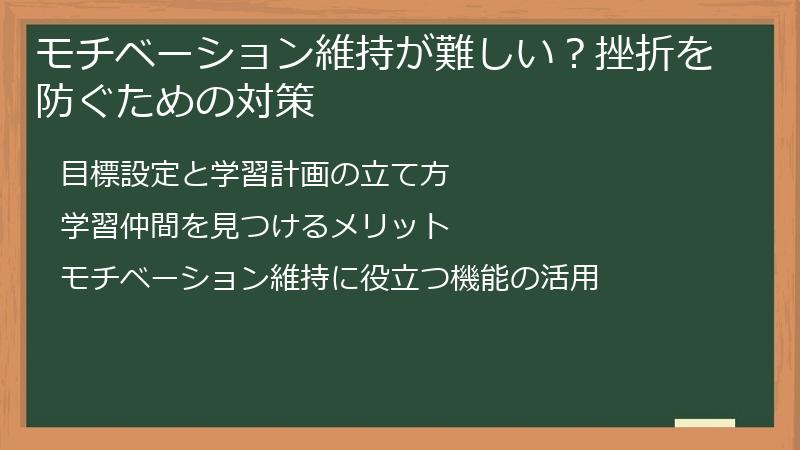 モチベーション維持が難しい？挫折を防ぐための対策

目標設定と学習計画の立て方

学習仲間を見つけるメリット

モチベーション維持に役立つ機能の活用